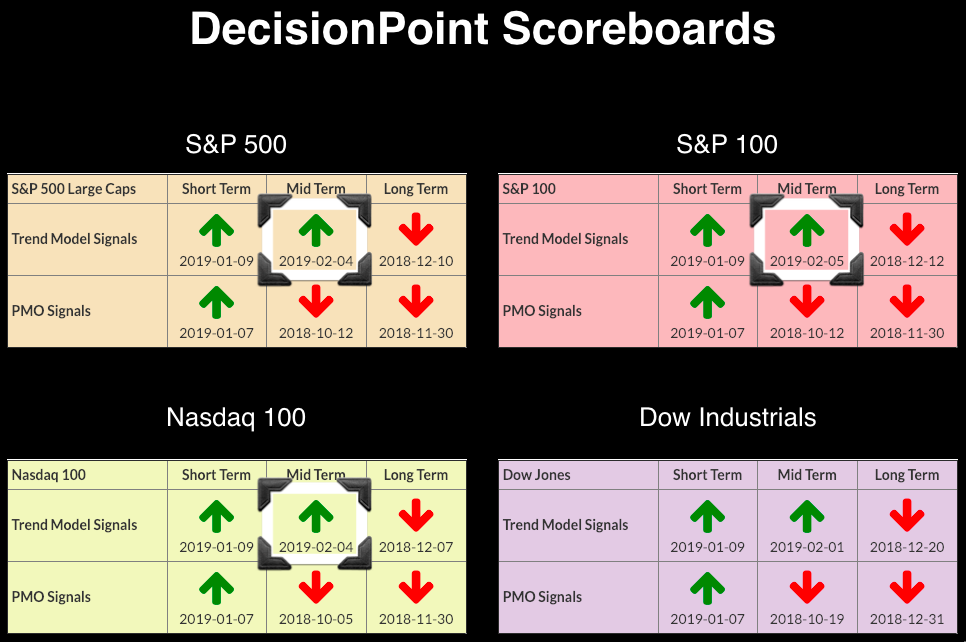 DecisionPoint Scoreboards

S&P 500

| S&P 500 Large Caps | Short Term | Mid Term | Long Term |
|---|---|---|---|
| Trend Model Signals | 2019-01-09 | 2019-02-04 | 2018-12-10 |
| PMO Signals | 2019-01-07 | 2018-10-12 | 2018-11-30 |

S&P 100

| S&P 100 | Short Term | Mid Term | Long Term |
|---|---|---|---|
| Trend Model Signals | 2019-01-09 | 2019-02-05 | 2018-12-12 |
| PMO Signals | 2019-01-07 | 2018-10-12 | 2018-11-30 |

Nasdaq 100

| Nasdaq 100 | Short Term | Mid Term | Long Term |
|---|---|---|---|
| Trend Model Signals | 2019-01-09 | 2019-02-04 | 2018-12-07 |
| PMO Signals | 2019-01-07 | 2018-10-05 | 2018-11-30 |

Dow Industrials

| Dow Jones | Short Term | Mid Term | Long Term |
|---|---|---|---|
| Trend Model Signals | 2019-01-09 | 2019-02-01 | 2018-12-20 |
| PMO Signals | 2019-01-07 | 2018-10-19 | 2018-12-31 |